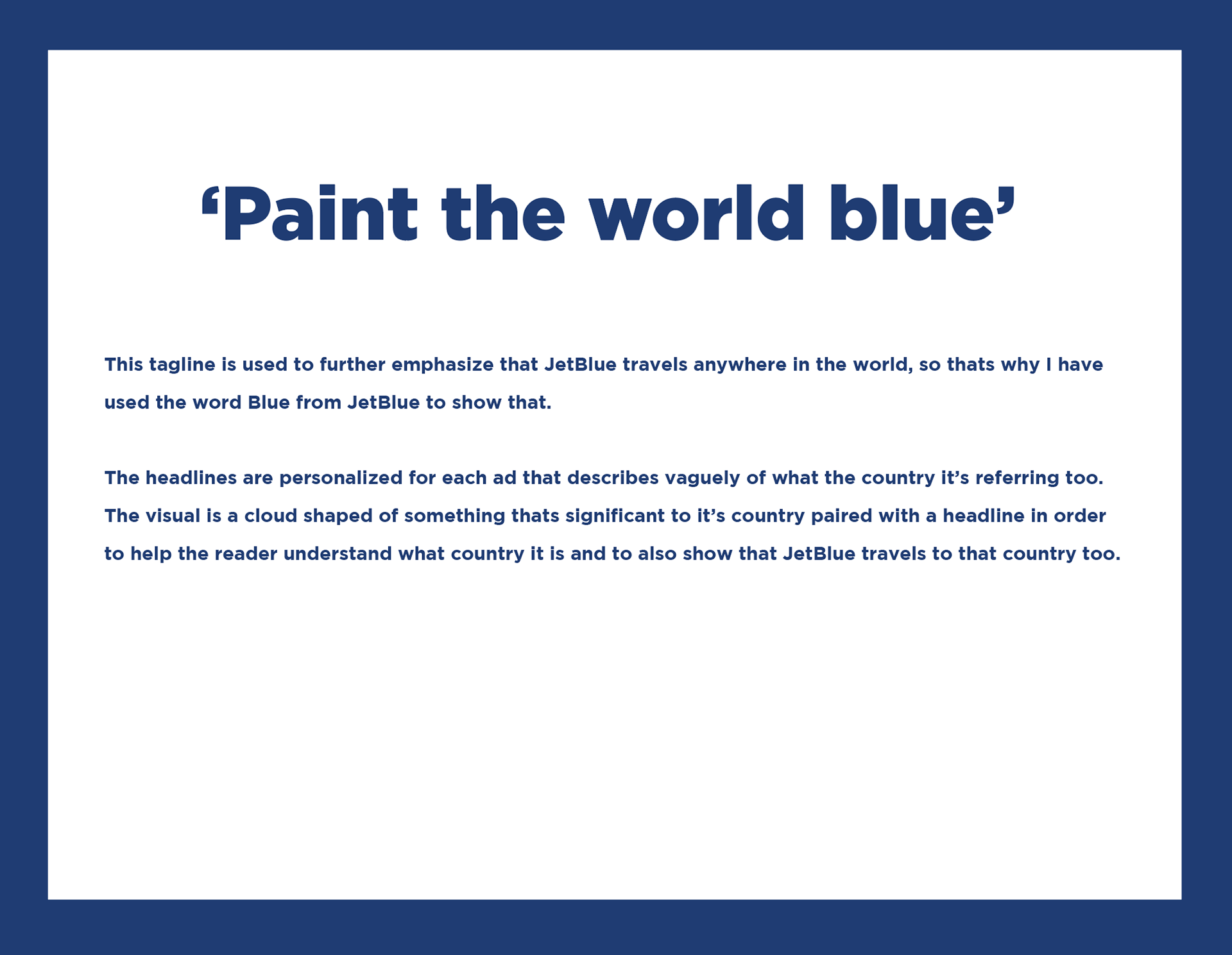 ‘Paint the world blue’

This tagline is used to further emphasize that JetBlue travels anywhere in the world, so thats why I have used the word Blue from JetBlue to show that.

The headlines are personalized for each ad that describes vaguely of what the country it’s referring too. The visual is a cloud shaped of something thats significant to it’s country paired with a headline in order to help the reader understand what country it is and to also show that JetBlue travels to that country too.